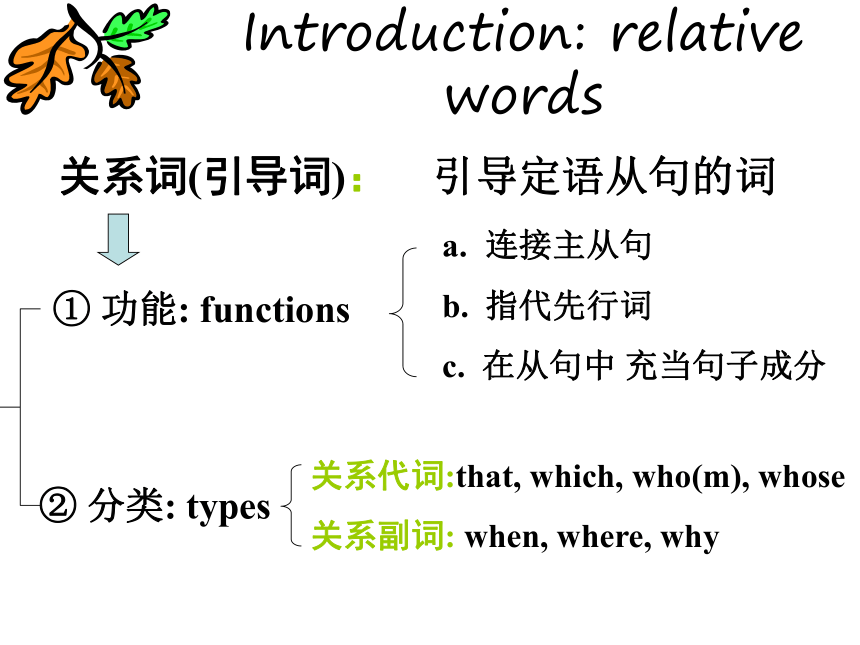 Introduction: relative words

关系词(引导词)： 引导定语从句的词

① 功能: functions

a. 连接主从句

b. 指代先行词

c. 在从句中 充当句子成分

② 分类: types

关系代词:that, which, who(m), whose

关系副词: when, where, why